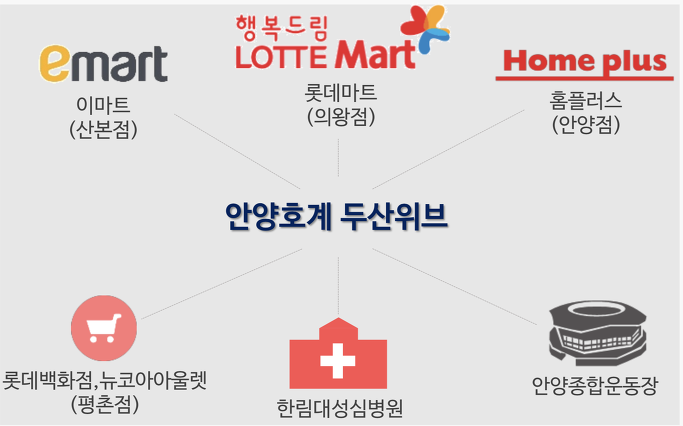 emart
이마트
(산본점)

행복드림
LOTTE Mart
롯데마트
(의왕점)

Home plus
홈플러스
(안양점)

안양호계 두산위브

롯데백화점,뉴코아아울렛
(평촌점)

한림대성심병원

안양종합운동장